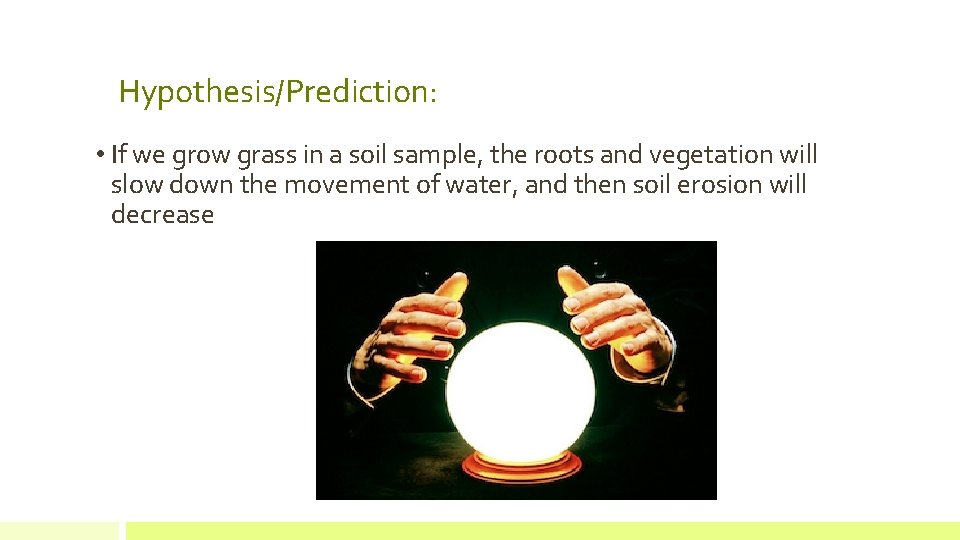 Hypothesis/Prediction:

• If we grow grass in a soil sample, the roots and vegetation will slow down the movement of water, and then soil erosion will decrease